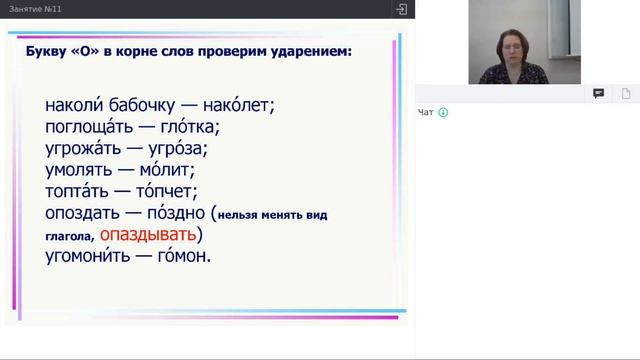 Занятие №11

Букву «О» в корне слов проверим ударением:

наколи́ бабочку — нако́лет;
поглоща́ть — гло́тка;
угрожа́ть — угро́за;
умолять — мо́лит;
топта́ть — то́пчет;
опоздать — по́здно (нельзя менять вид глагола, опаздывать)
угомони́ть — го́мон.

Чат